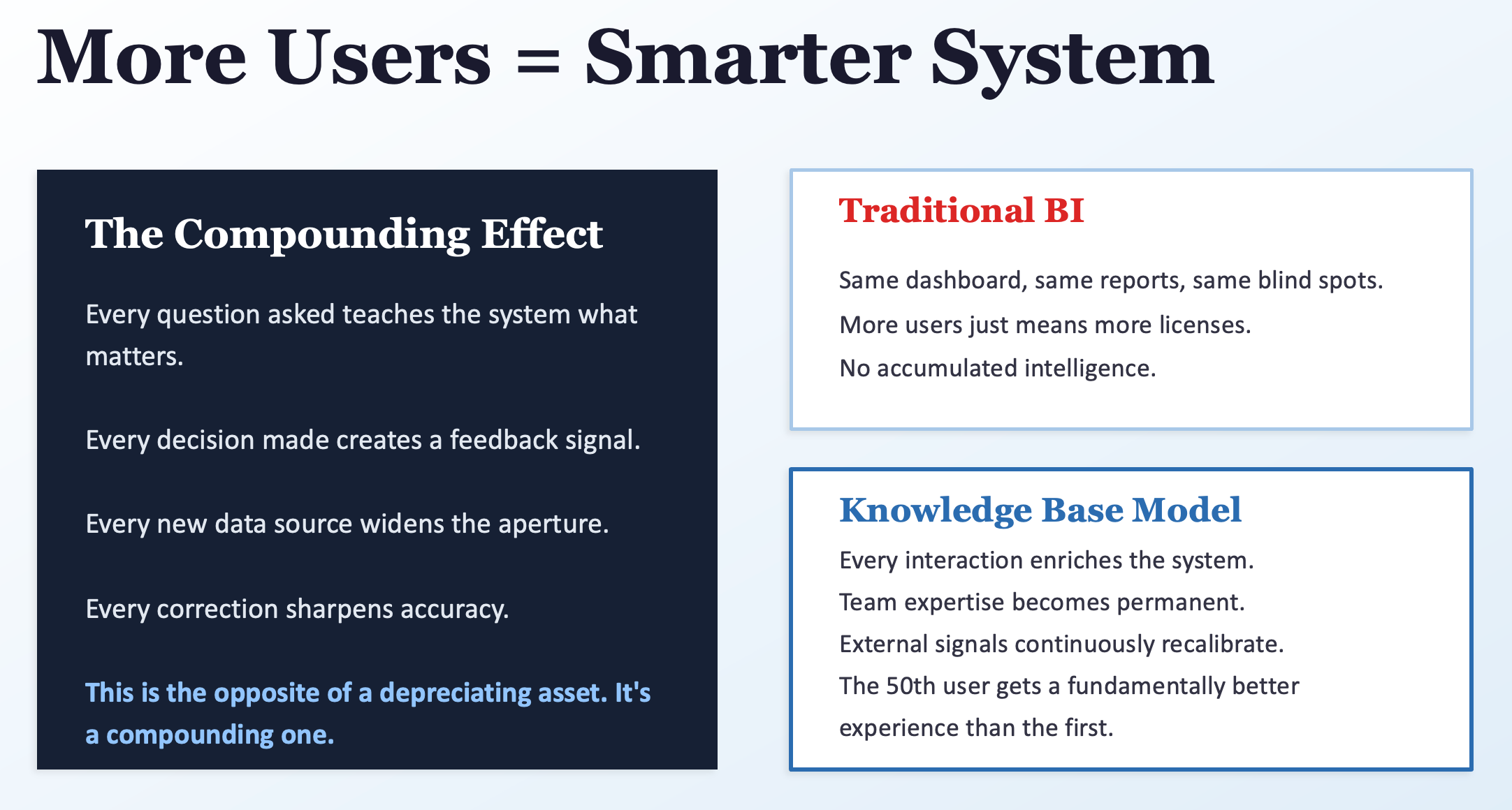 More Users = Smarter System

The Compounding Effect

Every question asked teaches the system what matters.

Every decision made creates a feedback signal.

Every new data source widens the aperture.

Every correction sharpens accuracy.

This is the opposite of a depreciating asset. It's a compounding one.

Traditional BI

Same dashboard, same reports, same blind spots.
More users just means more licenses.
No accumulated intelligence.

Knowledge Base Model

Every interaction enriches the system.
Team expertise becomes permanent.
External signals continuously recalibrate.
The 50th user gets a fundamentally better experience than the first.